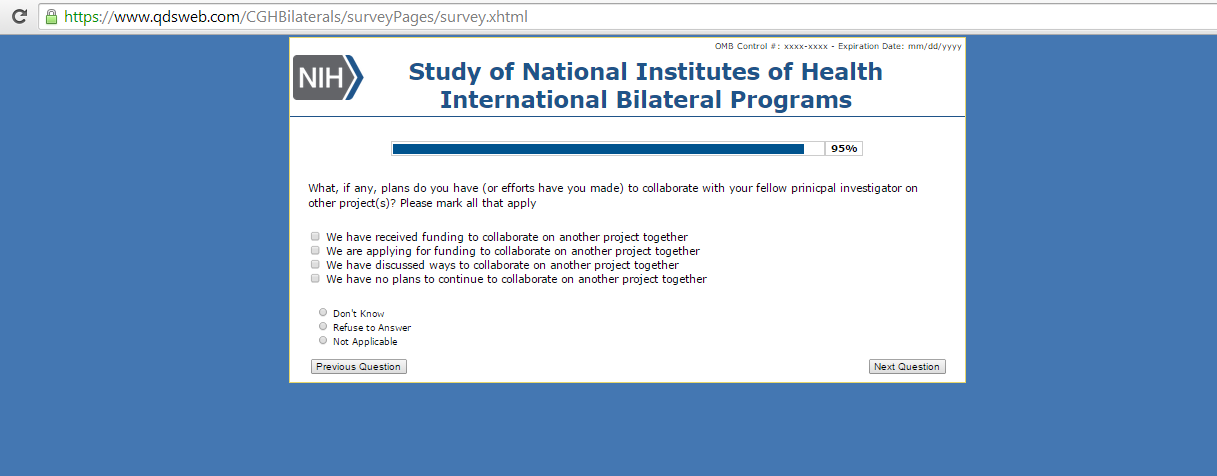 https://www.qdsweb.com/CGHBilaterals/surveyPages/survey.xhtml

OMB Control #: xxxx-xxxx - Expiration Date: mm/dd/yyyy

NIH

Study of National Institutes of Health International Bilateral Programs

95%

What, if any, plans do you have (or efforts have you made) to collaborate with your fellow prinicpal investigator on other project(s)? Please mark all that apply

We have received funding to collaborate on another project together
We are applying for funding to collaborate on another project together
We have discussed ways to collaborate on another project together
We have no plans to continue to collaborate on another project together

Don't Know
Refuse to Answer
Not Applicable

Previous Question

Next Question